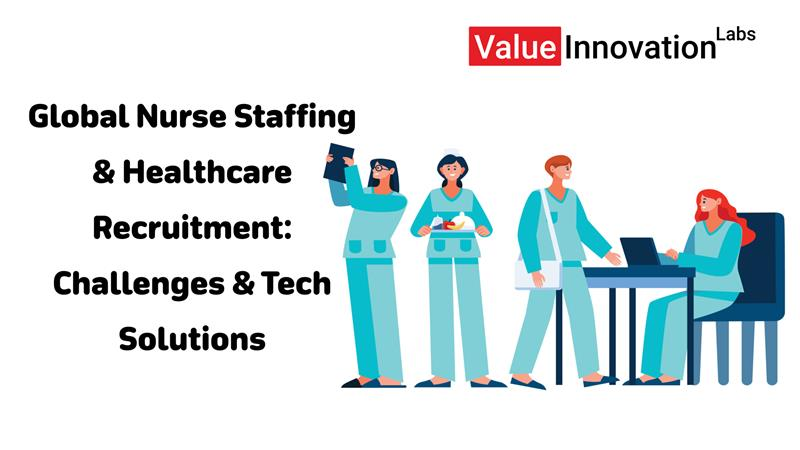 Value Innovation Labs

Global Nurse Staffing & Healthcare Recruitment: Challenges & Tech Solutions